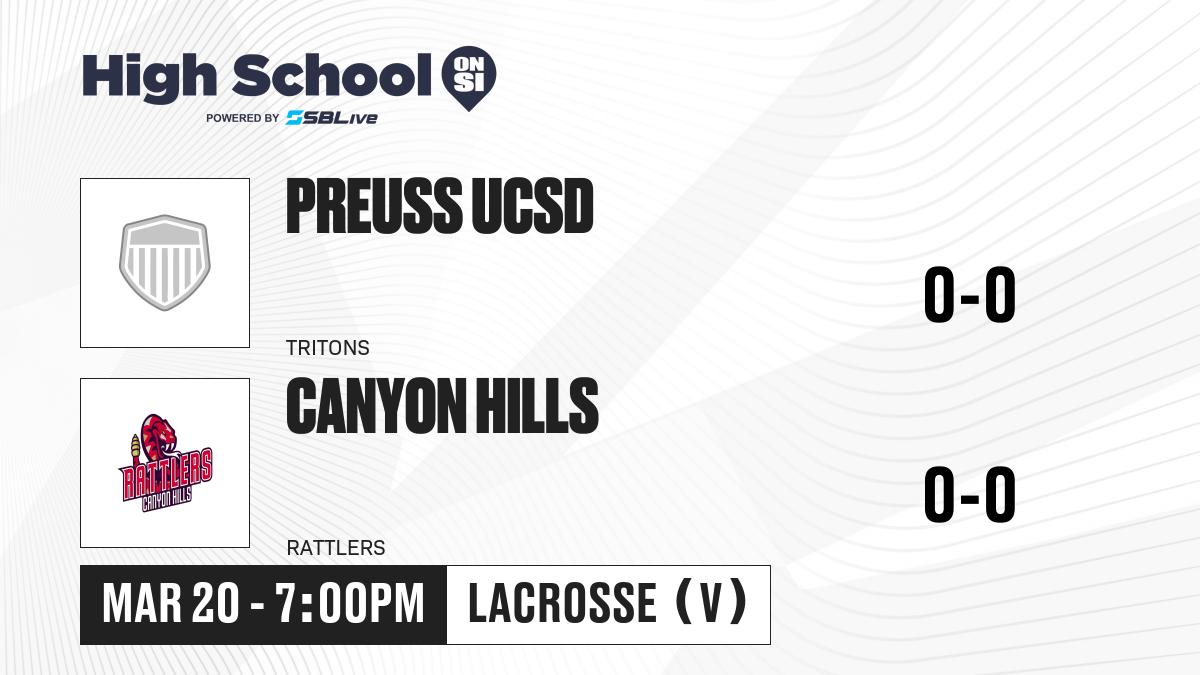 High School ON SI
POWERED BY SBLive

PREUSS UCSD
0-0
TRITONS

RATTLERS
CANYON HILLS

CANYON HILLS
0-0
RATTLERS

MAR 20 - 7:00PM
LACROSSE (V)